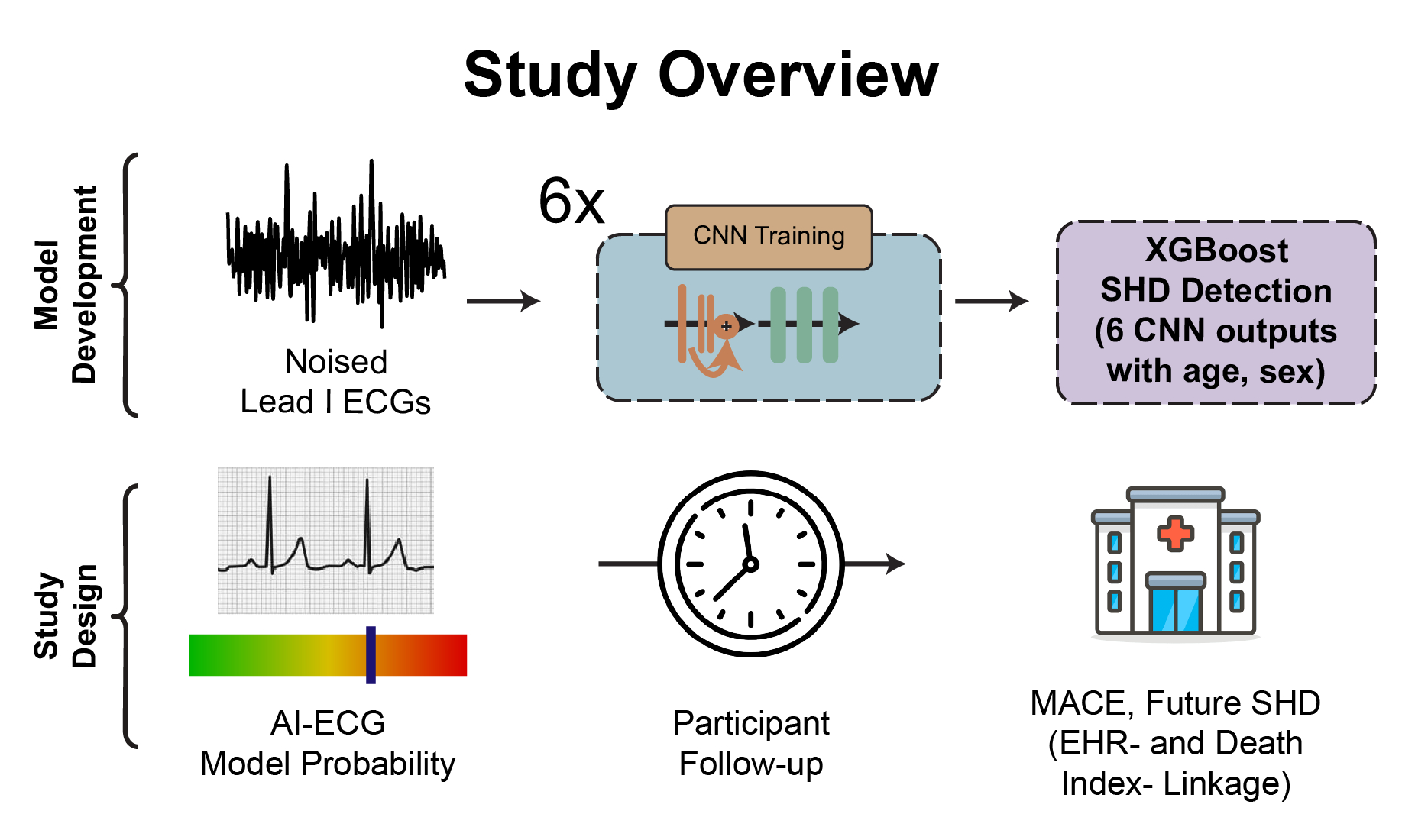 Study Overview

Model Development

Noised Lead I ECGs

6x

CNN Training

+

XGBoost SHD Detection (6 CNN outputs with age, sex)

Study Design

AI-ECG Model Probability

Participant Follow-up

MACE, Future SHD (EHR- and Death Index- Linkage)